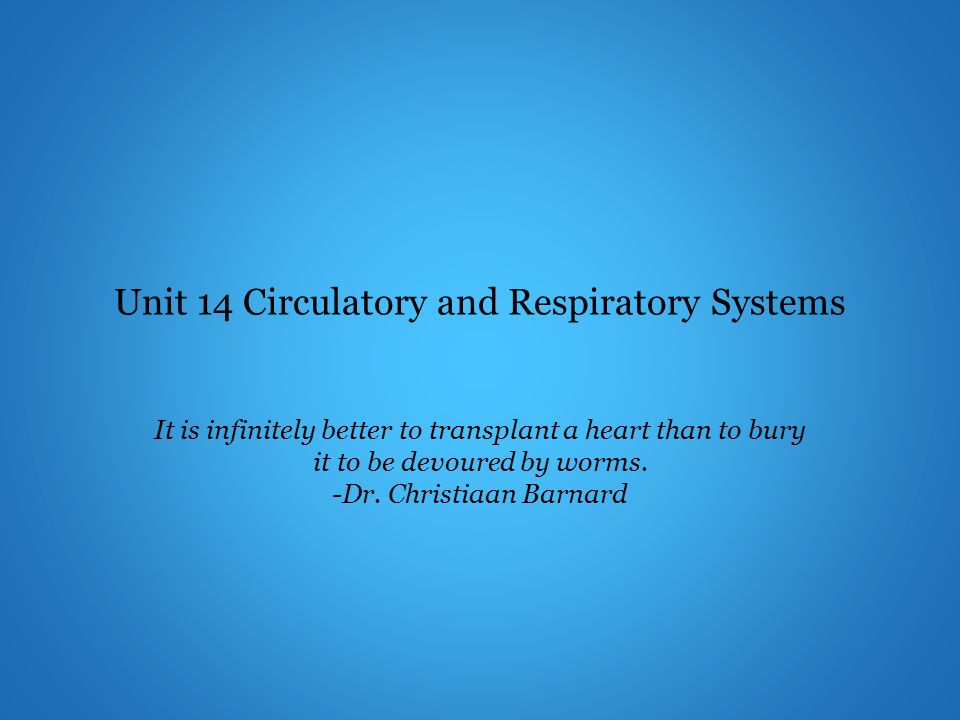 Unit 14 Circulatory and Respiratory Systems

It is infinitely better to transplant a heart than to bury it to be devoured by worms.
-Dr. Christiaan Barnard